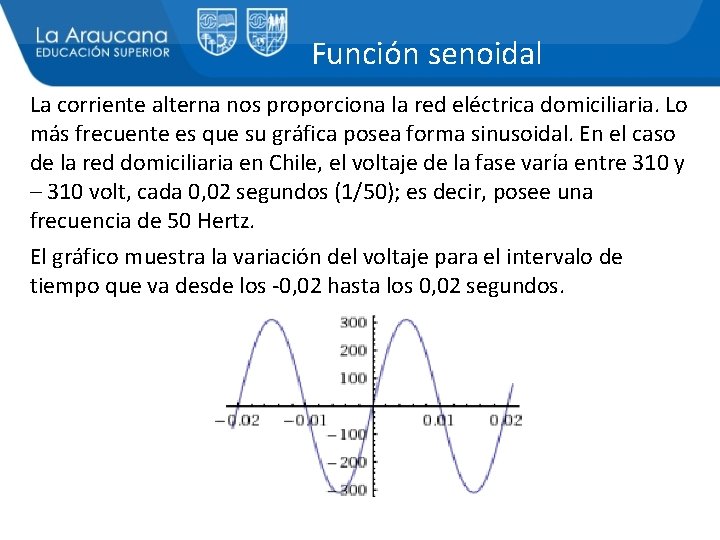 La Araucana
EDUCACIÓN SUPERIOR

Función senoidal

La corriente alterna nos proporciona la red eléctrica domiciliaria. Lo más frecuente es que su gráfica posea forma sinusoidal. En el caso de la red domiciliaria en Chile, el voltaje de la fase varía entre 310 y – 310 volt, cada 0,02 segundos (1/50); es decir, posee una frecuencia de 50 Hertz.

El gráfico muestra la variación del voltaje para el intervalo de tiempo que va desde los -0,02 hasta los 0,02 segundos.

300
200
100
−0.02
−0.01
0.01
0.02
−100
−200
−300